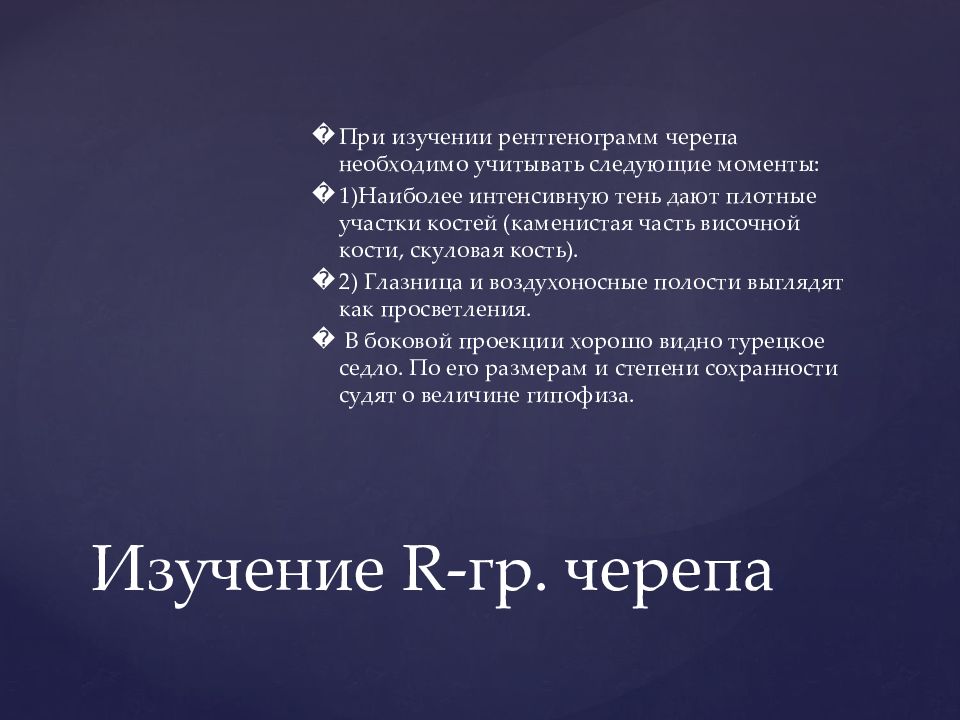 � При изучении рентгенограмм черепа необходимо учитывать следующие моменты:

� 1)Наиболее интенсивную тень дают плотные участки костей (каменистая часть височной кости, скуловая кость).

� 2) Глазница и воздухоносные полости выглядят как просветления.

� В боковой проекции хорошо видно турецкое седло. По его размерам и степени сохранности судят о величине гипофиза.

Изучение R-гр. черепа